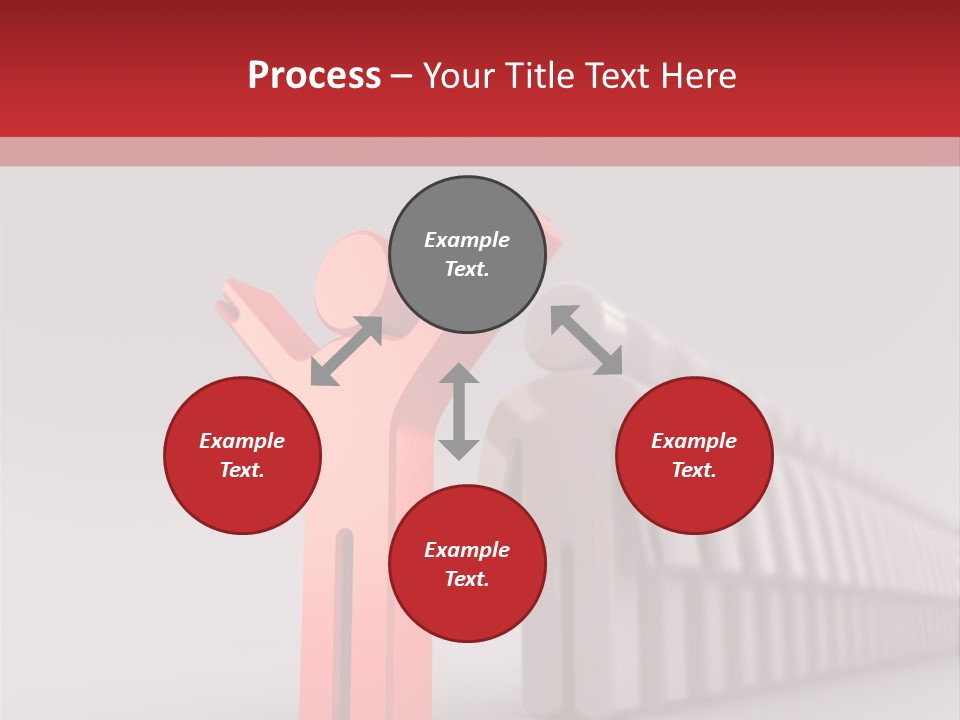 Process – Your Title Text Here

Example Text.

Example Text.

Example Text.

Example Text.